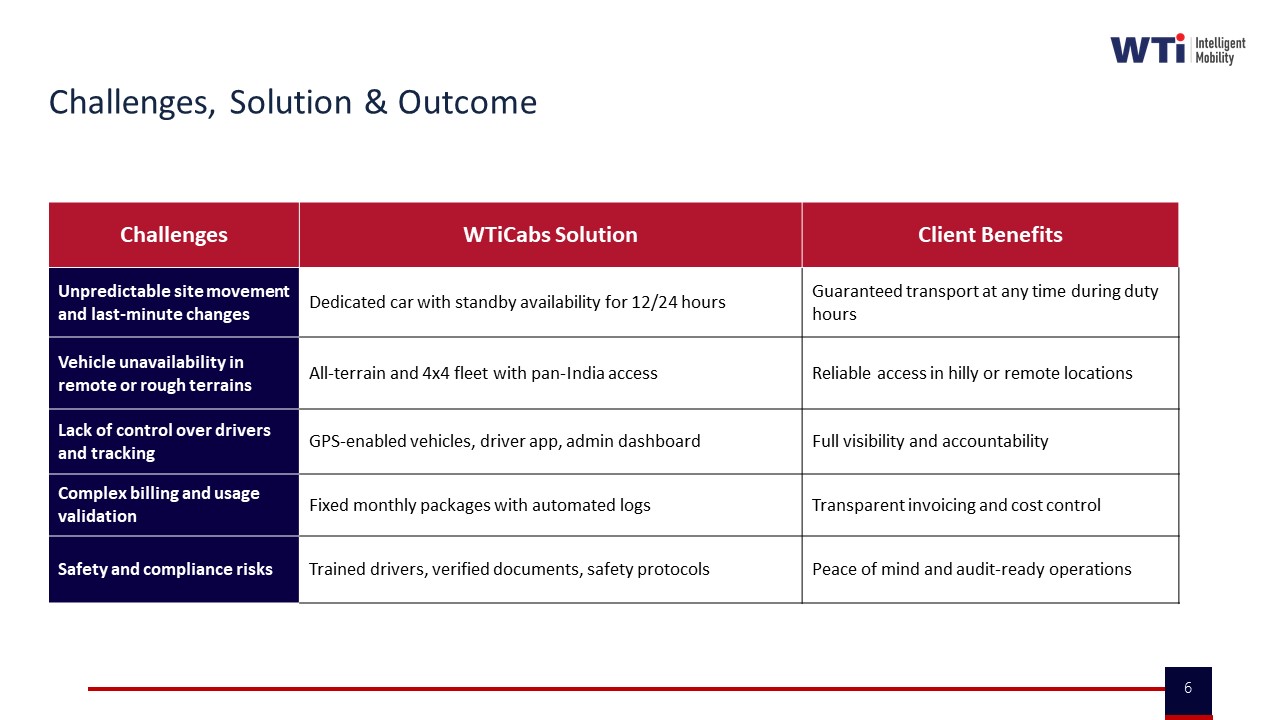 WTi Intelligent Mobility

Challenges, Solution & Outcome

| Challenges | WTiCabs Solution | Client Benefits |
|---|---|---|
| Unpredictable site movement and last-minute changes | Dedicated car with standby availability for 12/24 hours | Guaranteed transport at any time during duty hours |
| Vehicle unavailability in remote or rough terrains | All-terrain and 4x4 fleet with pan-India access | Reliable access in hilly or remote locations |
| Lack of control over drivers and tracking | GPS-enabled vehicles, driver app, admin dashboard | Full visibility and accountability |
| Complex billing and usage validation | Fixed monthly packages with automated logs | Transparent invoicing and cost control |
| Safety and compliance risks | Trained drivers, verified documents, safety protocols | Peace of mind and audit-ready operations |

6